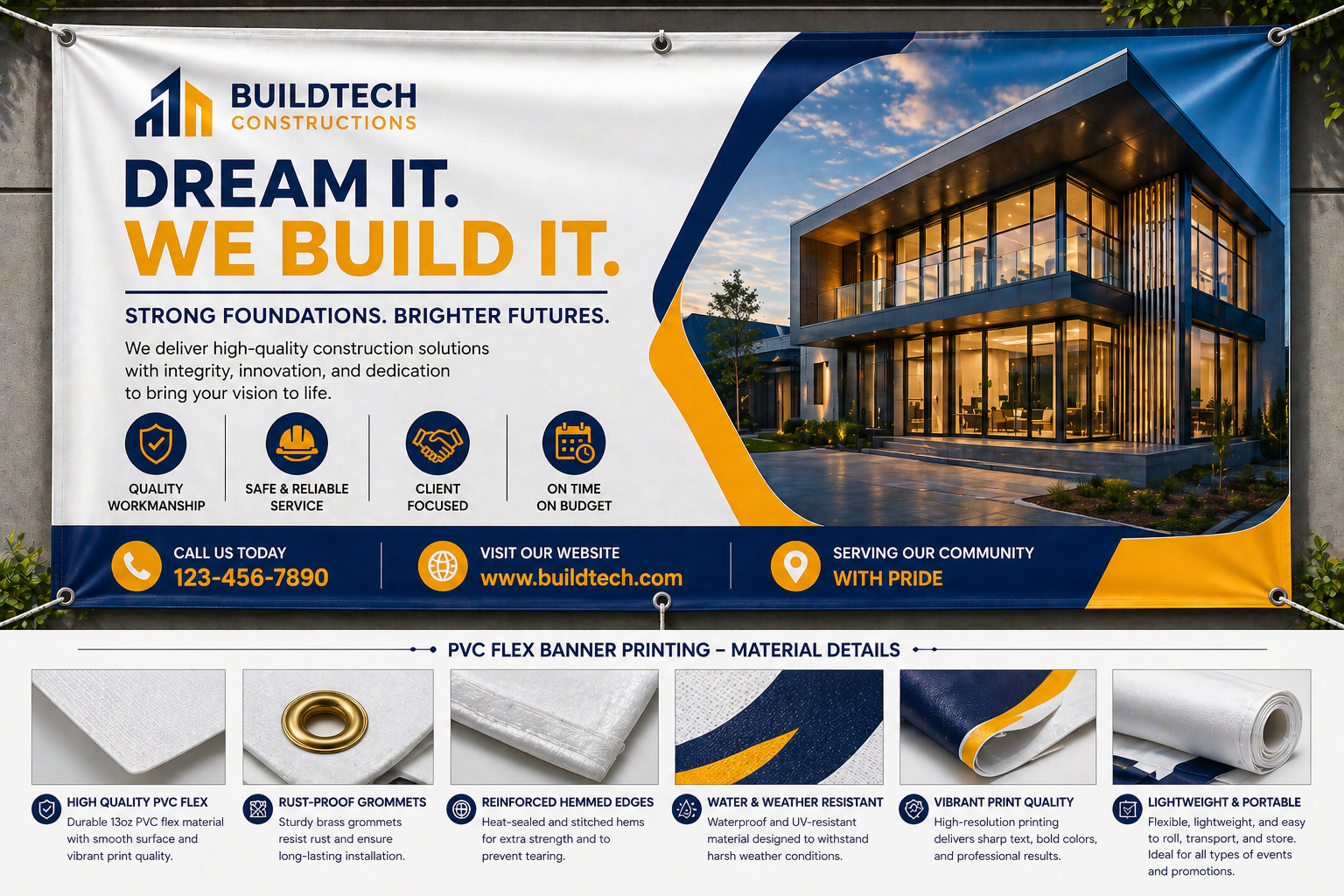 BUILDTECH
CONSTRUCTIONS

DREAM IT.
WE BUILD IT.

STRONG FOUNDATIONS. BRIGHTER FUTURES.

We deliver high-quality construction solutions with integrity, innovation, and dedication to bring your vision to life.

QUALITY WORKMANSHIP

SAFE & RELIABLE SERVICE

CLIENT FOCUSED

ON TIME ON BUDGET

CALL US TODAY
123-456-7890

VISIT OUR WEBSITE
www.buildtech.com

SERVING OUR COMMUNITY
WITH PRIDE

PVC FLEX BANNER PRINTING – MATERIAL DETAILS

HIGH QUALITY PVC FLEX
Durable 13oz PVC flex material with smooth surface and vibrant print quality.

RUST-PROOF GROMMETS
Sturdy brass grommets resist rust and ensure long-lasting installation.

REINFORCED HEMMED EDGES
Heat-sealed and stitched hems for extra strength and to prevent tearing.

WATER & WEATHER RESISTANT
Waterproof and UV-resistant material designed to withstand harsh weather conditions.

VIBRANT PRINT QUALITY
High-resolution printing delivers sharp text, bold colors, and professional results.

LIGHTWEIGHT & PORTABLE
Flexible, lightweight, and easy to roll, transport, and store. Ideal for all types of events and promotions.